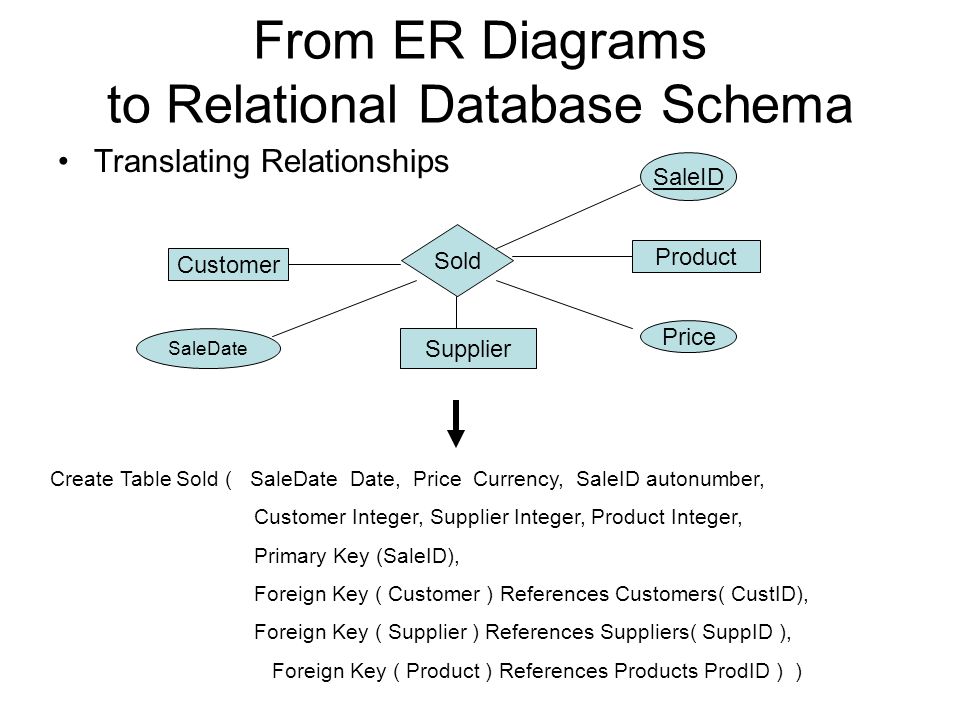 From ER Diagrams to Relational Database Schema

• Translating Relationships

SaleID

Customer

Sold

Product

SaleDate

Supplier

Price

Create Table Sold ( SaleDate Date, Price Currency, SaleID autonumber,
Customer Integer, Supplier Integer, Product Integer,
Primary Key (SaleID),
Foreign Key ( Customer ) References Customers( CustID),
Foreign Key ( Supplier ) References Suppliers( SuppID ),
Foreign Key ( Product ) References Products ProdID ) )